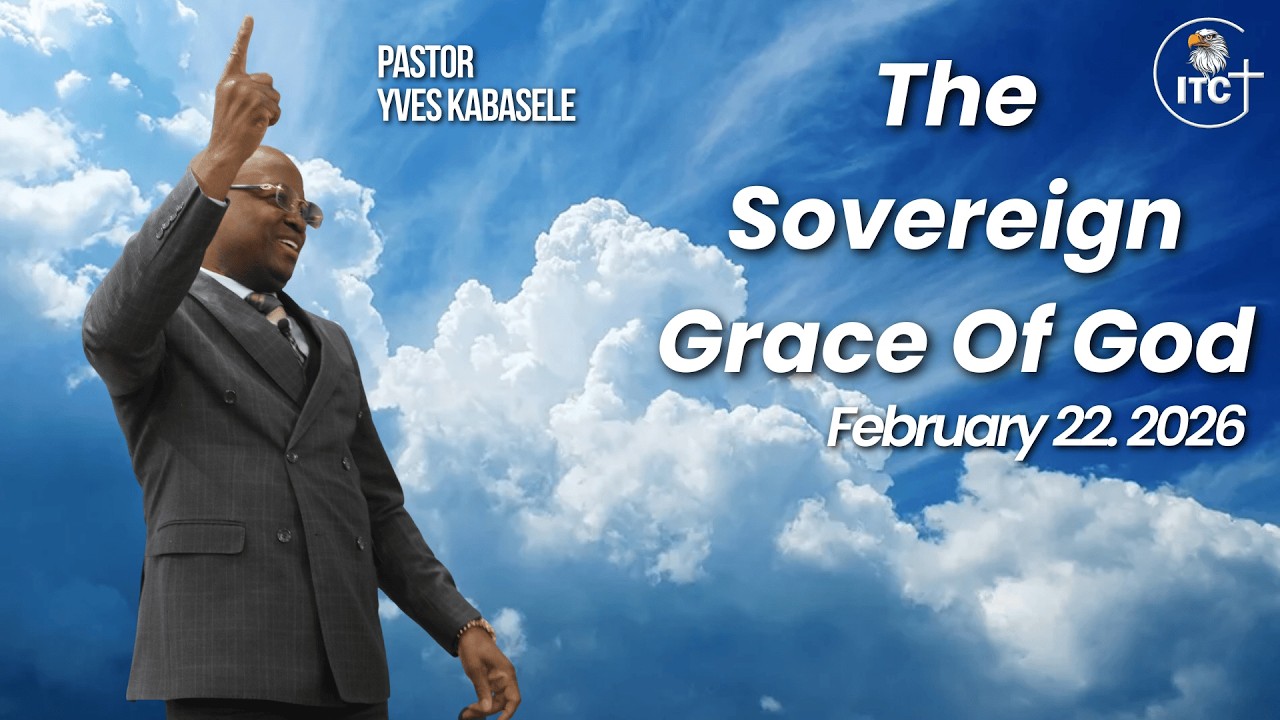 PASTOR
YVES KABASELE

The Sovereign Grace Of God
February 22. 2026

ITC